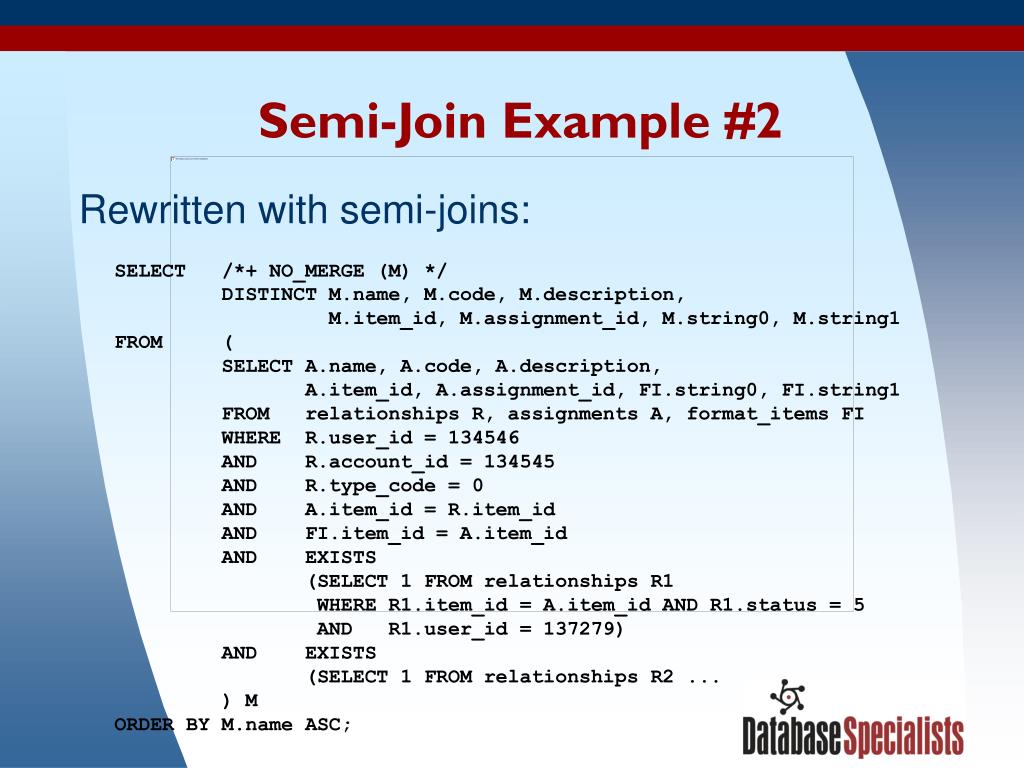 Semi-Join Example #2

Rewritten with semi-joins:

SELECT /*+ NO_MERGE (M) */
DISTINCT M.name, M.code, M.description,
M.item_id, M.assignment_id, M.string0, M.string1
FROM (
SELECT A.name, A.code, A.description,
A.item_id, A.assignment_id, FI.string0, FI.string1
FROM relationships R, assignments A, format_items FI
WHERE R.user_id = 134546
AND R.account_id = 134545
AND R.type_code = 0
AND A.item_id = R.item_id
AND FI.item_id = A.item_id
AND EXISTS
(SELECT 1 FROM relationships R1
WHERE R1.item_id = A.item_id AND R1.status = 5
AND R1.user_id = 137279)
AND EXISTS
(SELECT 1 FROM relationships R2 ...
) M
ORDER BY M.name ASC;

DatabaseSpecialists